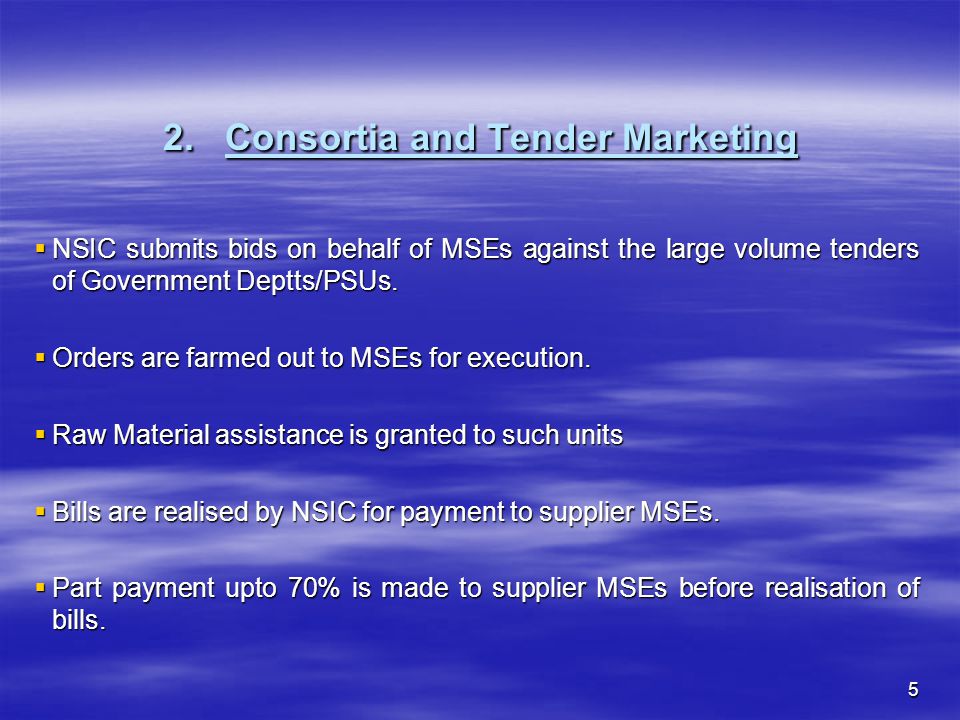 2. Consortia and Tender Marketing

▪ NSIC submits bids on behalf of MSEs against the large volume tenders of Government Deptts/PSUs.

▪ Orders are farmed out to MSEs for execution.

▪ Raw Material assistance is granted to such units

▪ Bills are realised by NSIC for payment to supplier MSEs.

▪ Part payment upto 70% is made to supplier MSEs before realisation of bills.

5